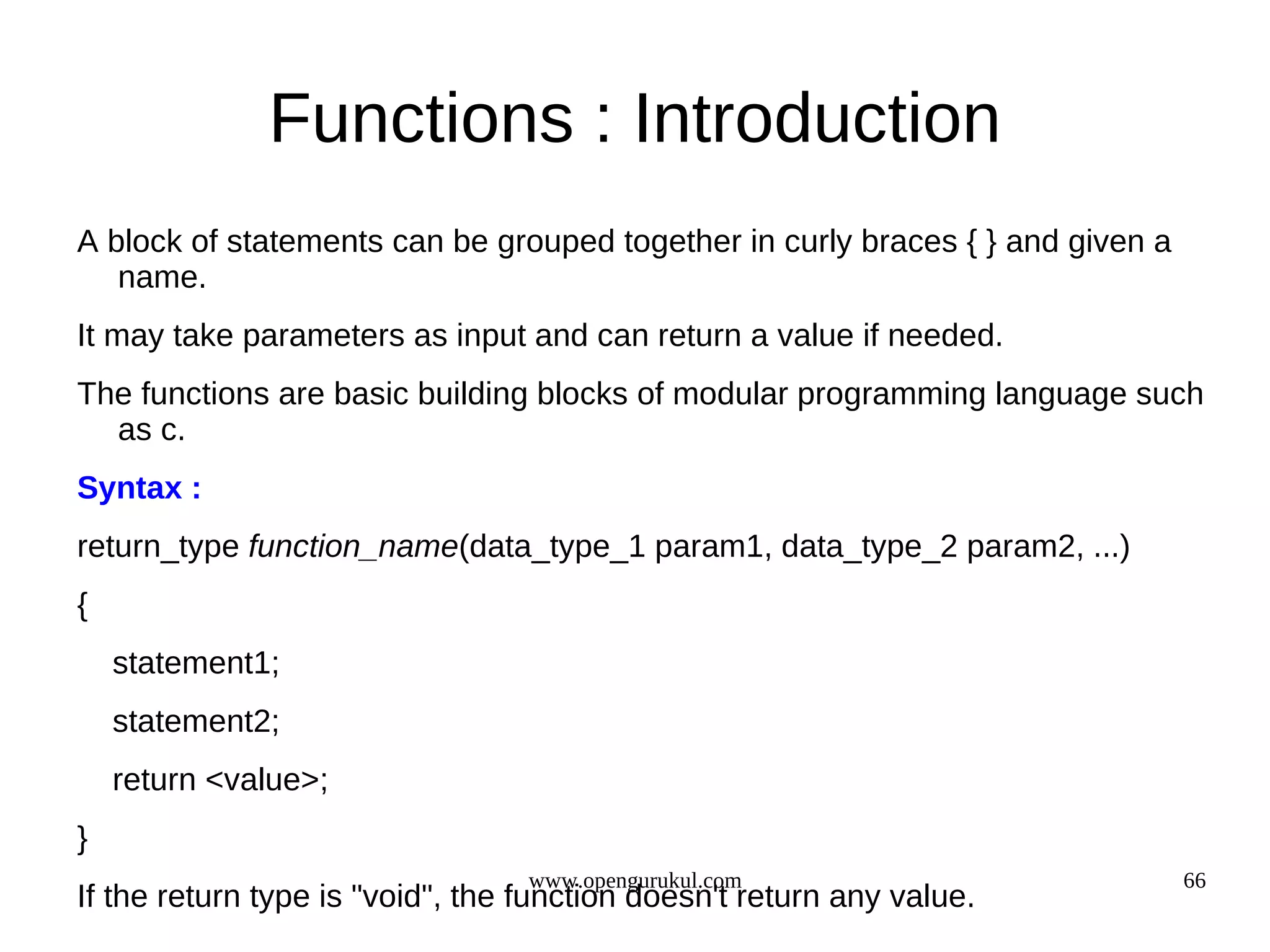 Functions : Introduction

A block of statements can be grouped together in curly braces { } and given a name.

It may take parameters as input and can return a value if needed.

The functions are basic building blocks of modular programming language such as c.

Syntax :

return_type function_name(data_type_1 param1, data_type_2 param2, ...)

{

statement1;

statement2;

return <value>;

}

If the return type is "void", the function doesn't return any value.

www.opengurukul.com

66